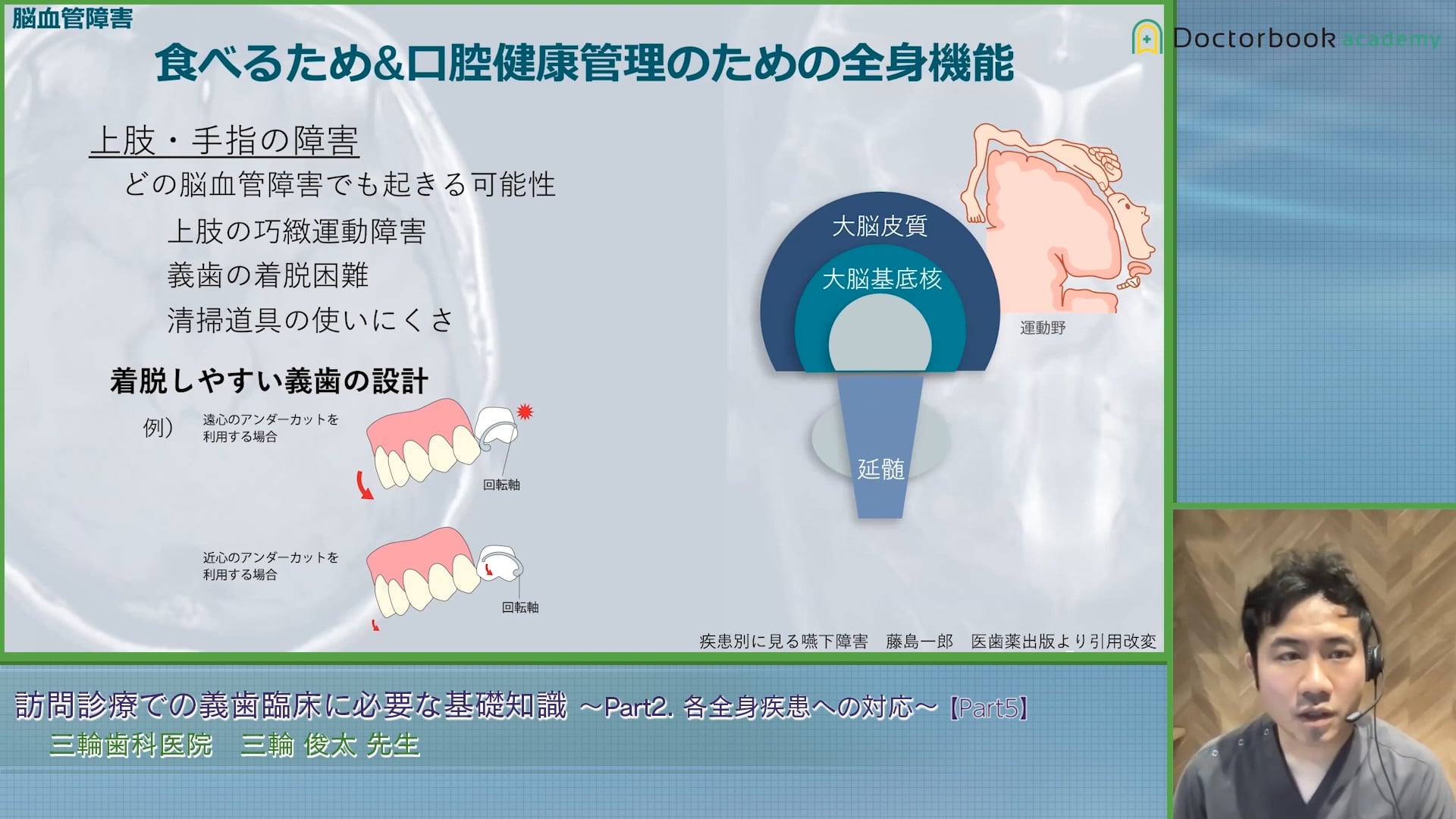 脳血管障害

Doctorbook academy

食べるため&口腔健康管理のための全身機能

上肢・手指の障害

どの脳血管障害でも起きる可能性

上肢の巧緻運動障害

義歯の着脱困難

清掃道具の使いにくさ

着脱しやすい義歯の設計

例）

遠心のアンダーカットを利用する場合

回転軸

近心のアンダーカットを利用する場合

回転軸

大脳皮質

大脳基底核

延髄

運動野

疾患別に見る嚥下障害　藤島一郎　医歯薬出版より引用改変

訪問診療での義歯臨床に必要な基礎知識 ～Part2. 各全身疾患への対応～【Part5】

三輪歯科医院　三輪 俊太 先生